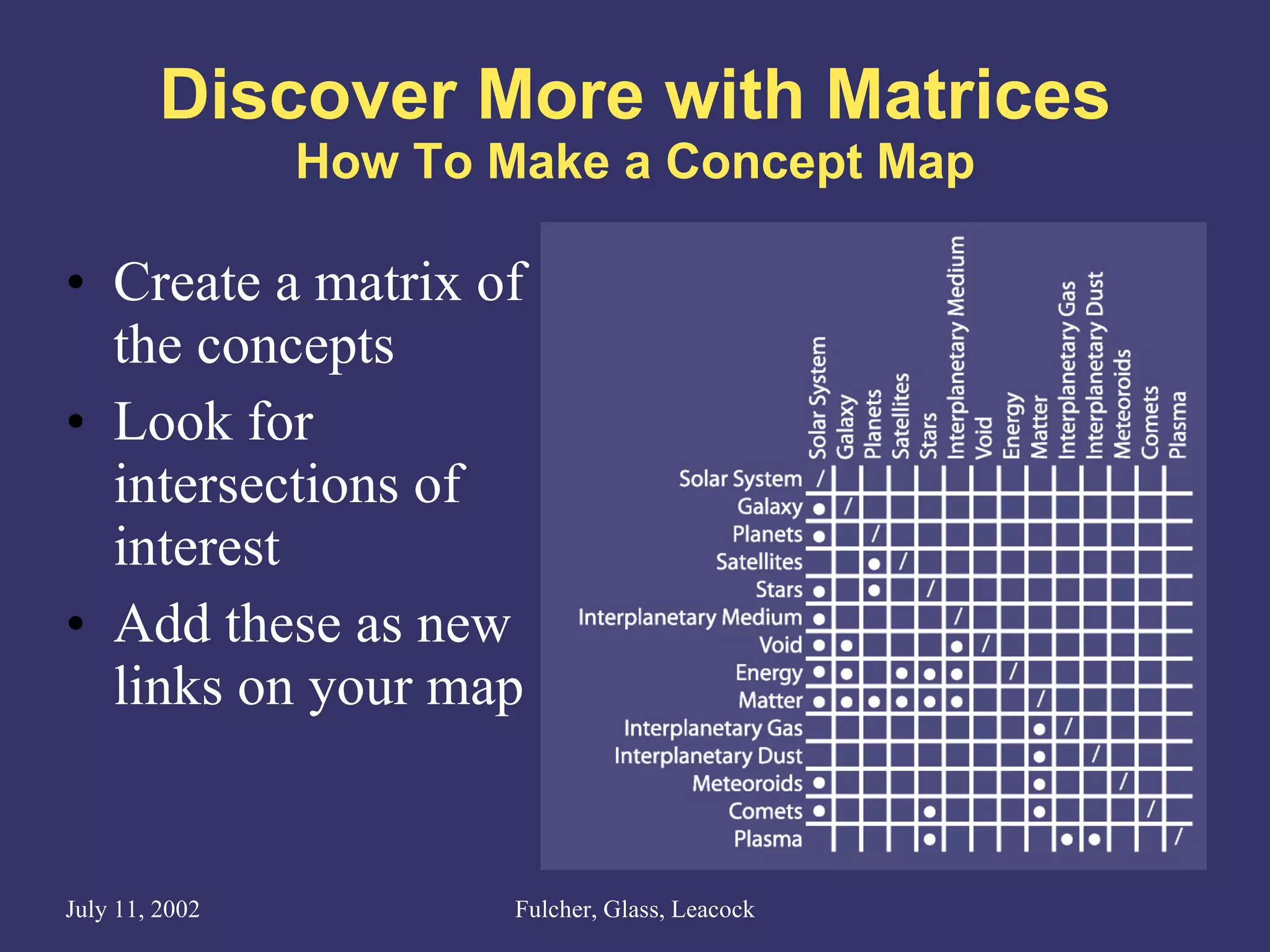 Discover More with Matrices
How To Make a Concept Map

• Create a matrix of the concepts
• Look for intersections of interest
• Add these as new links on your map

| | Solar System | Galaxy | Planets | Satellites | Stars | Interplanetary Medium | Void | Energy | Matter | Interplanetary Gas | Interplanetary Dust | Meteoroids | Comets | Plasma |
|---|---|---|---|---|---|---|---|---|---|---|---|---|---|---|
| Solar System | / | | | | | | | | | | | | | |
| Galaxy | ● | / | | | | | | | | | | | | |
| Planets | ● | | / | | | | | | | | | | | |
| Satellites | | | ● | / | | | | | | | | | | |
| Stars | ● | | ● | | / | | | | | | | | | |
| Interplanetary Medium | ● | | | | | / | | | | | | | | |
| Void | ● | ● | | | | ● | / | | | | | | | |
| Energy | ● | ● | | ● | ● | ● | | / | | | | | | |
| Matter | ● | ● | ● | ● | ● | ● | | | / | | | | | |
| Interplanetary Gas | | | | | | | | | ● | / | | | | |
| Interplanetary Dust | | | | | | | | | ● | | / | | | |
| Meteoroids | ● | | | | | | | | ● | | | / | | |
| Comets | ● | | | | ● | | | | ● | | | | / | |
| Plasma | | | | | ● | | | | | ● | ● | | | / |

July 11, 2002

Fulcher, Glass, Leacock